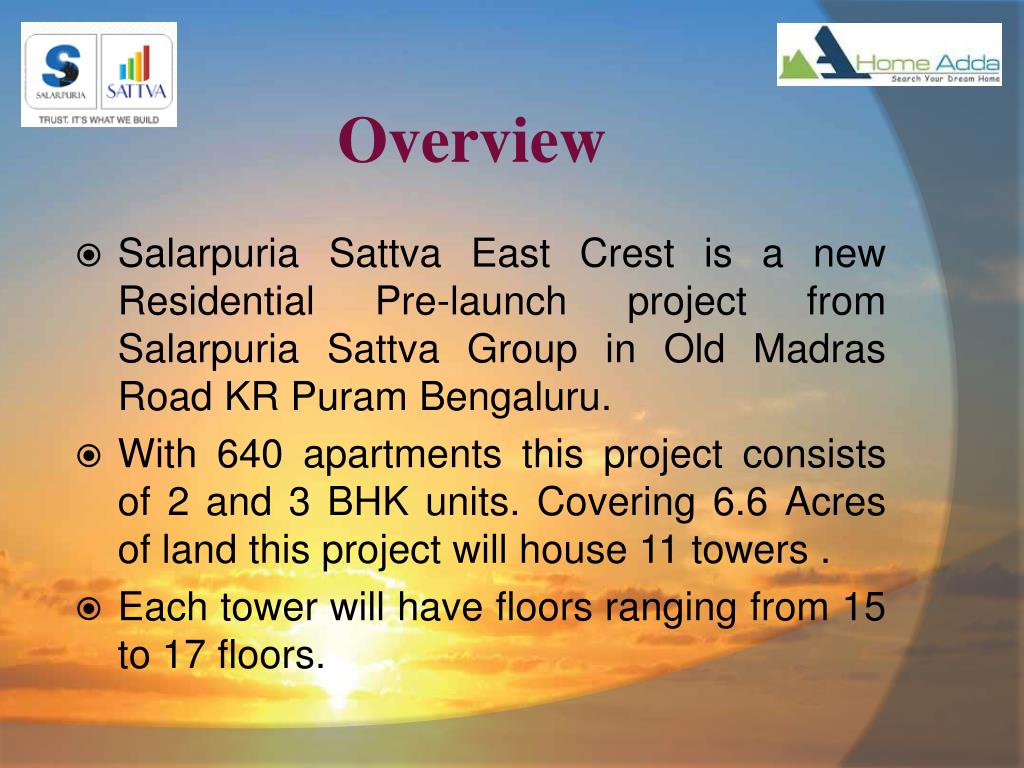 SALARPURIA SATTVA
TRUST. IT'S WHAT WE BUILD

Home Adda
Search Your Dream Home

Overview

Salarpuria Sattva East Crest is a new Residential Pre-launch project from Salarpuria Sattva Group in Old Madras Road KR Puram Bengaluru.

With 640 apartments this project consists of 2 and 3 BHK units. Covering 6.6 Acres of land this project will house 11 towers .

Each tower will have floors ranging from 15 to 17 floors.